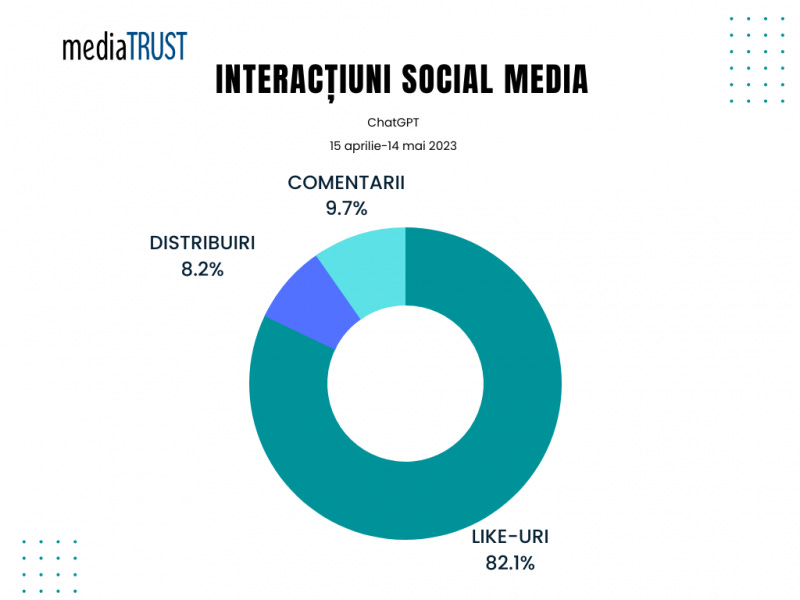 mediaTRUST

INTERACȚIUNI SOCIAL MEDIA

ChatGPT

15 aprilie-14 mai 2023

COMENTARII
9.7%

DISTRIBUIRI
8.2%

LIKE-URI
82.1%